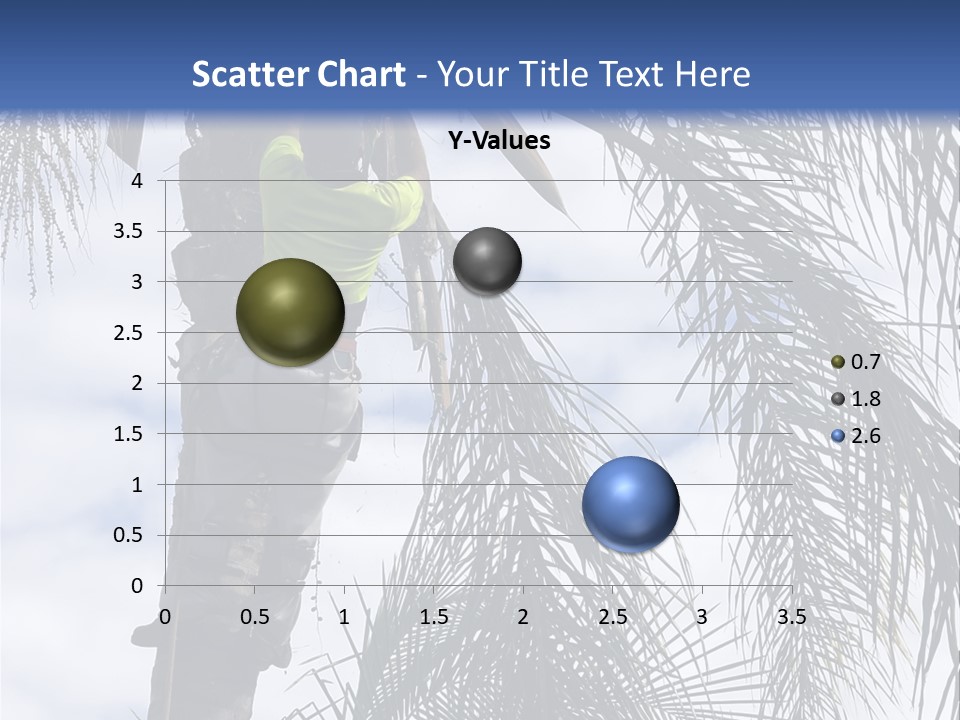 Scatter Chart - Your Title Text Here

Y-Values

4
3.5
3
2.5
2
1.5
1
0.5
0

0 0.5 1 1.5 2 2.5 3 3.5

0.7
1.8
2.6